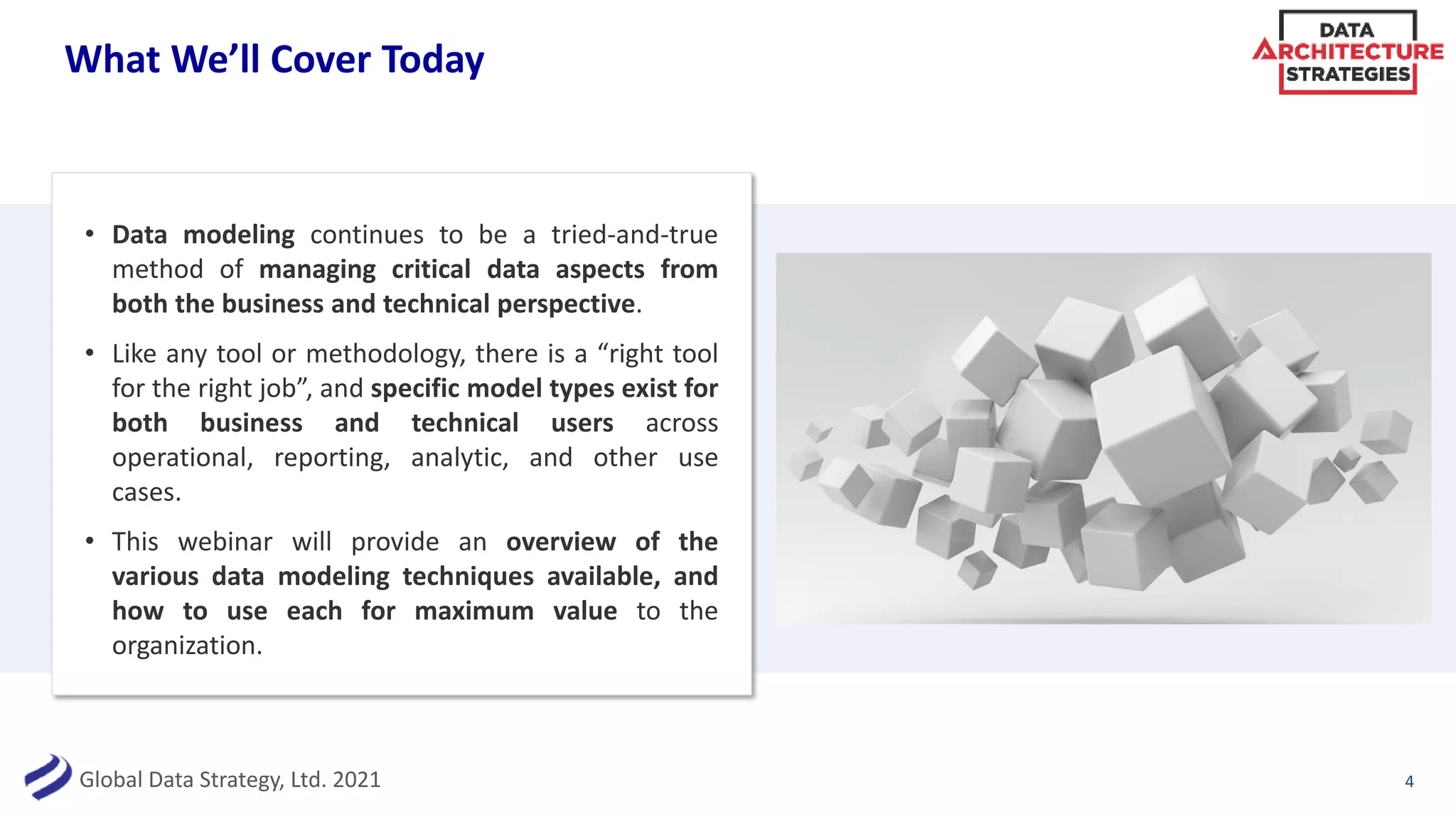 What We'll Cover Today

DATA ARCHITECTURE STRATEGIES

• Data modeling continues to be a tried-and-true method of managing critical data aspects from both the business and technical perspective.

• Like any tool or methodology, there is a "right tool for the right job", and specific model types exist for both business and technical users across operational, reporting, analytic, and other use cases.

• This webinar will provide an overview of the various data modeling techniques available, and how to use each for maximum value to the organization.

Global Data Strategy, Ltd. 2021

4